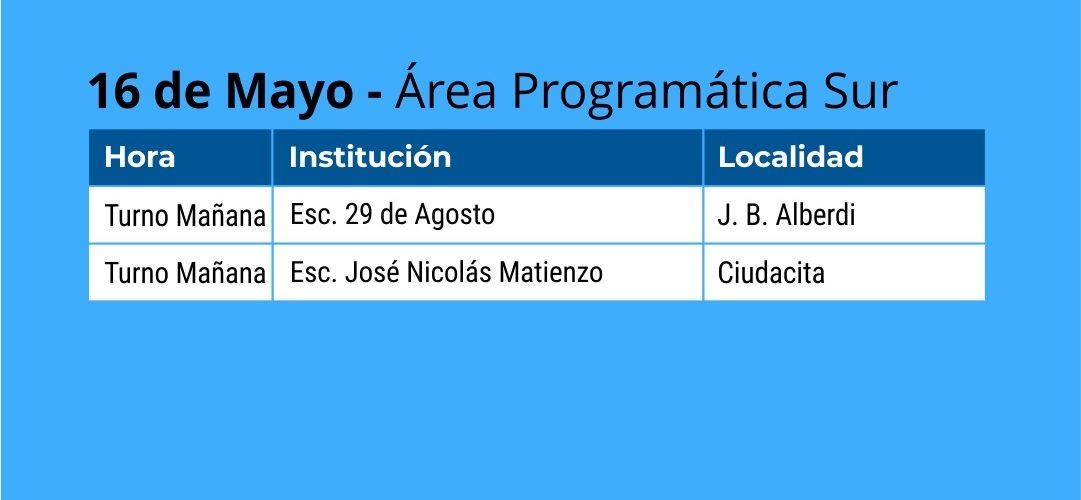 16 de Mayo - Área Programática Sur

| Hora | Institución | Localidad |
|---|---|---|
| Turno Mañana | Esc. 29 de Agosto | J. B. Alberdi |
| Turno Mañana | Esc. José Nicolás Matienzo | Ciudacita |